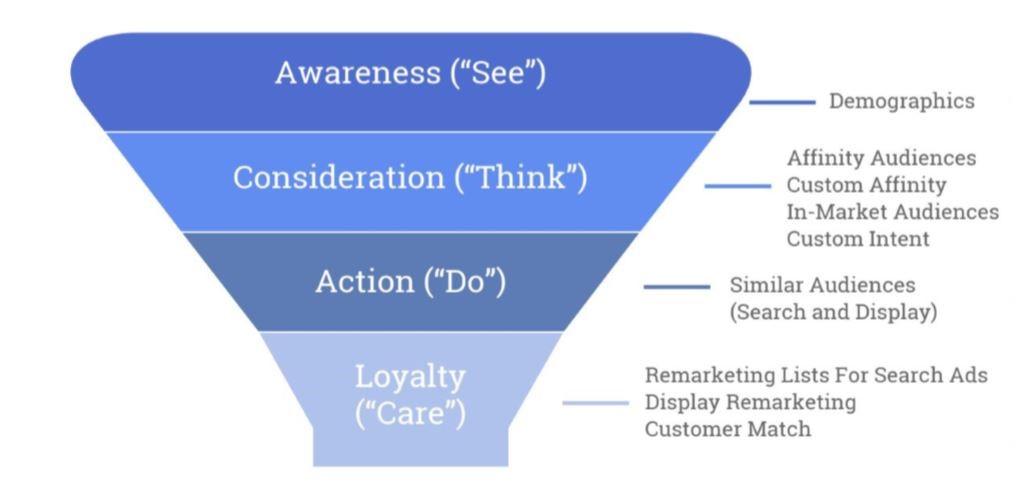 Awareness (“See”)

Demographics

Consideration (“Think”)

Affinity Audiences
Custom Affinity
In-Market Audiences
Custom Intent

Action (“Do”)

Similar Audiences
(Search and Display)

Loyalty
(“Care”)

Remarketing Lists For Search Ads
Display Remarketing
Customer Match